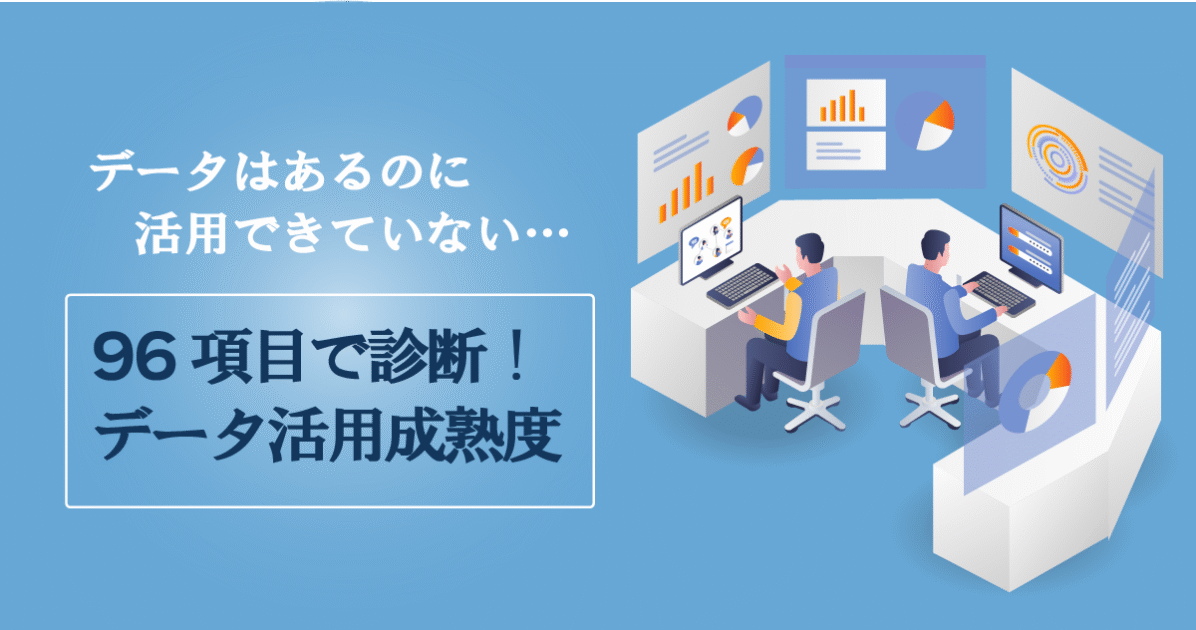 データはあるのに
活用できていない…

96 項目で診断！
データ活用成熟度